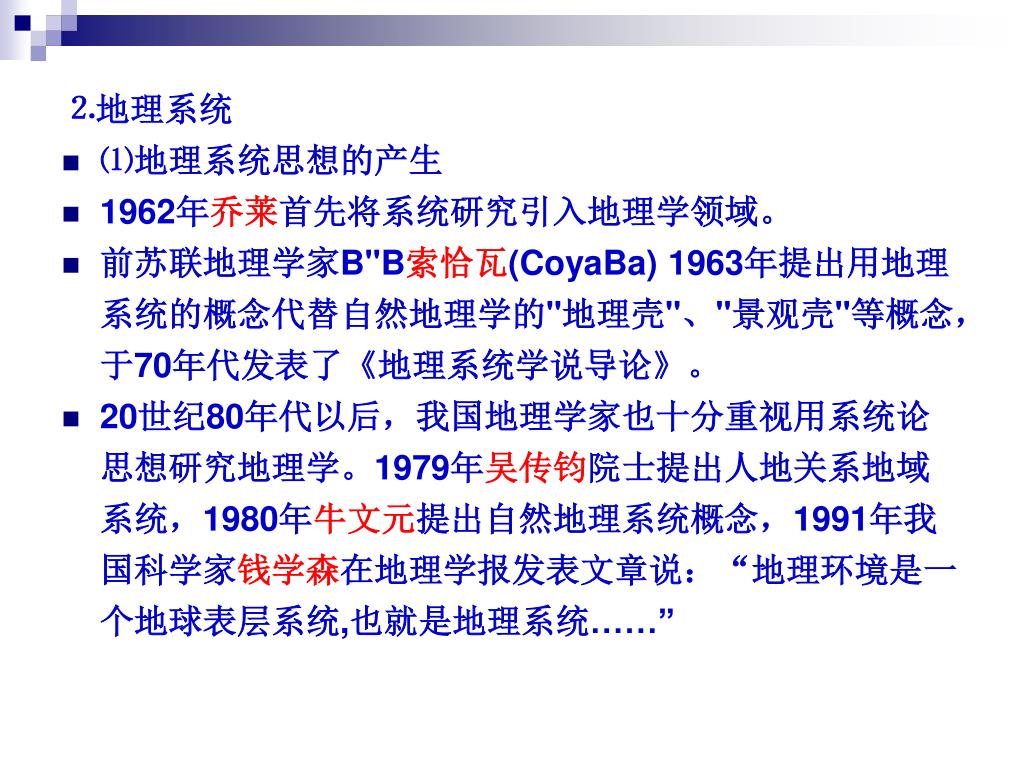 2.地理系统

⑴地理系统思想的产生

1962年乔莱首先将系统研究引入地理学领域。

前苏联地理学家B"B索恰瓦(CoyaBa) 1963年提出用地理系统的概念代替自然地理学的"地理壳"、"景观壳"等概念，于70年代发表了《地理系统学说导论》。

20世纪80年代以后，我国地理学家也十分重视用系统论思想研究地理学。1979年吴传钧院士提出人地关系地域系统，1980年牛文元提出自然地理系统概念，1991年我国科学家钱学森在地理学报发表文章说：“地理环境是一个地球表层系统,也就是地理系统……”